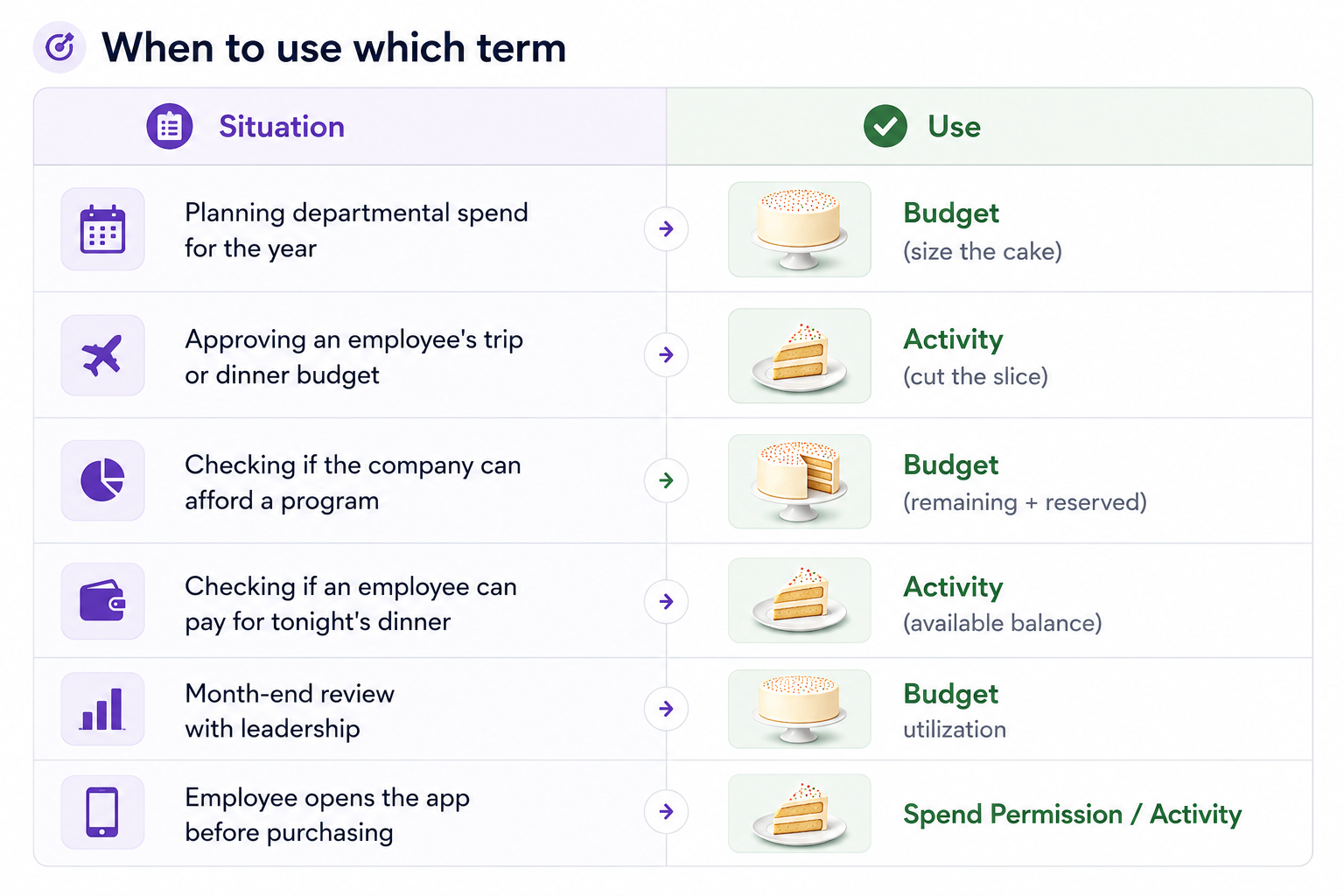 When to use which term

| Situation | Use |
|---|---|
| Planning departmental spend for the year | Budget (size the cake) |
| Approving an employee's trip or dinner budget | Activity (cut the slice) |
| Checking if the company can afford a program | Budget (remaining + reserved) |
| Checking if an employee can pay for tonight's dinner | Activity (available balance) |
| Month-end review with leadership | Budget utilization |
| Employee opens the app before purchasing | Spend Permission / Activity |